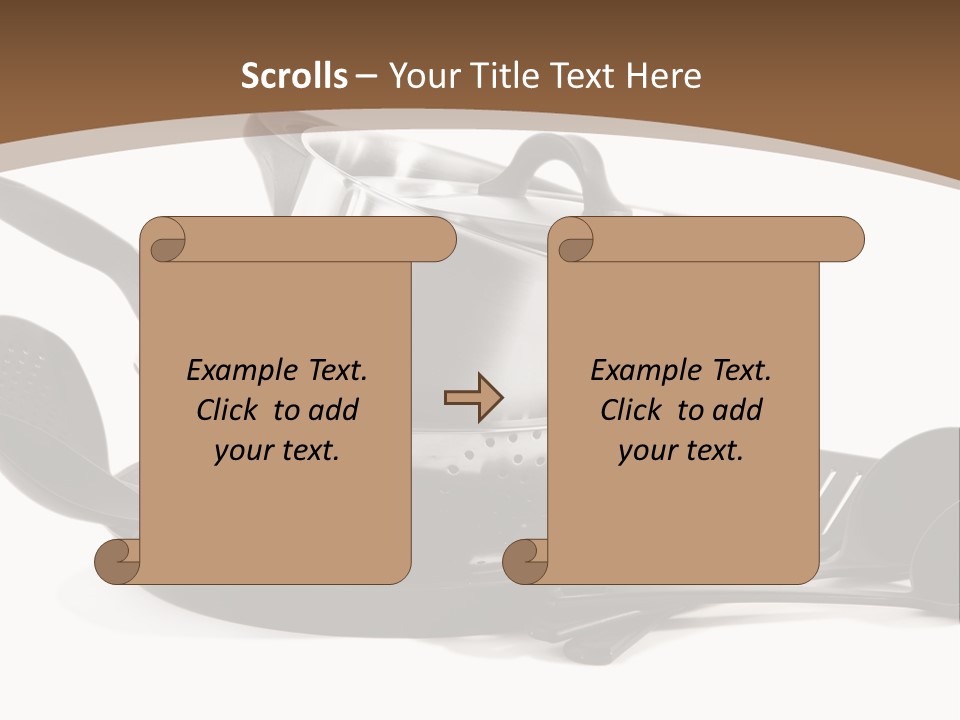 Scrolls – Your Title Text Here

Example Text. Click to add your text.

Example Text. Click to add your text.